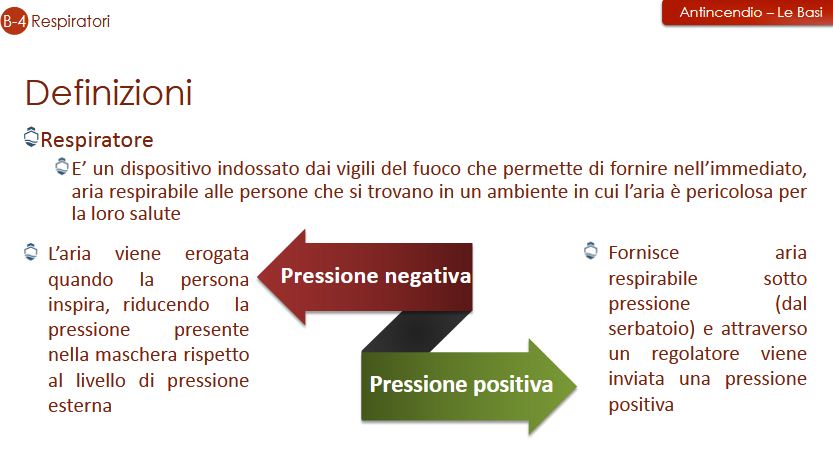 B-4 Respiratori

Antincendio – Le Basi

Definizioni

Respiratore

E’ un dispositivo indossato dai vigili del fuoco che permette di fornire nell’immediato, aria respirabile alle persone che si trovano in un ambiente in cui l’aria è pericolosa per la loro salute

L’aria viene erogata quando la persona inspira, riducendo la pressione presente nella maschera rispetto al livello di pressione esterna

Pressione negativa

Pressione positiva

Fornisce aria respirabile sotto pressione (dal serbatoio) e attraverso un regolatore viene inviata una pressione positiva